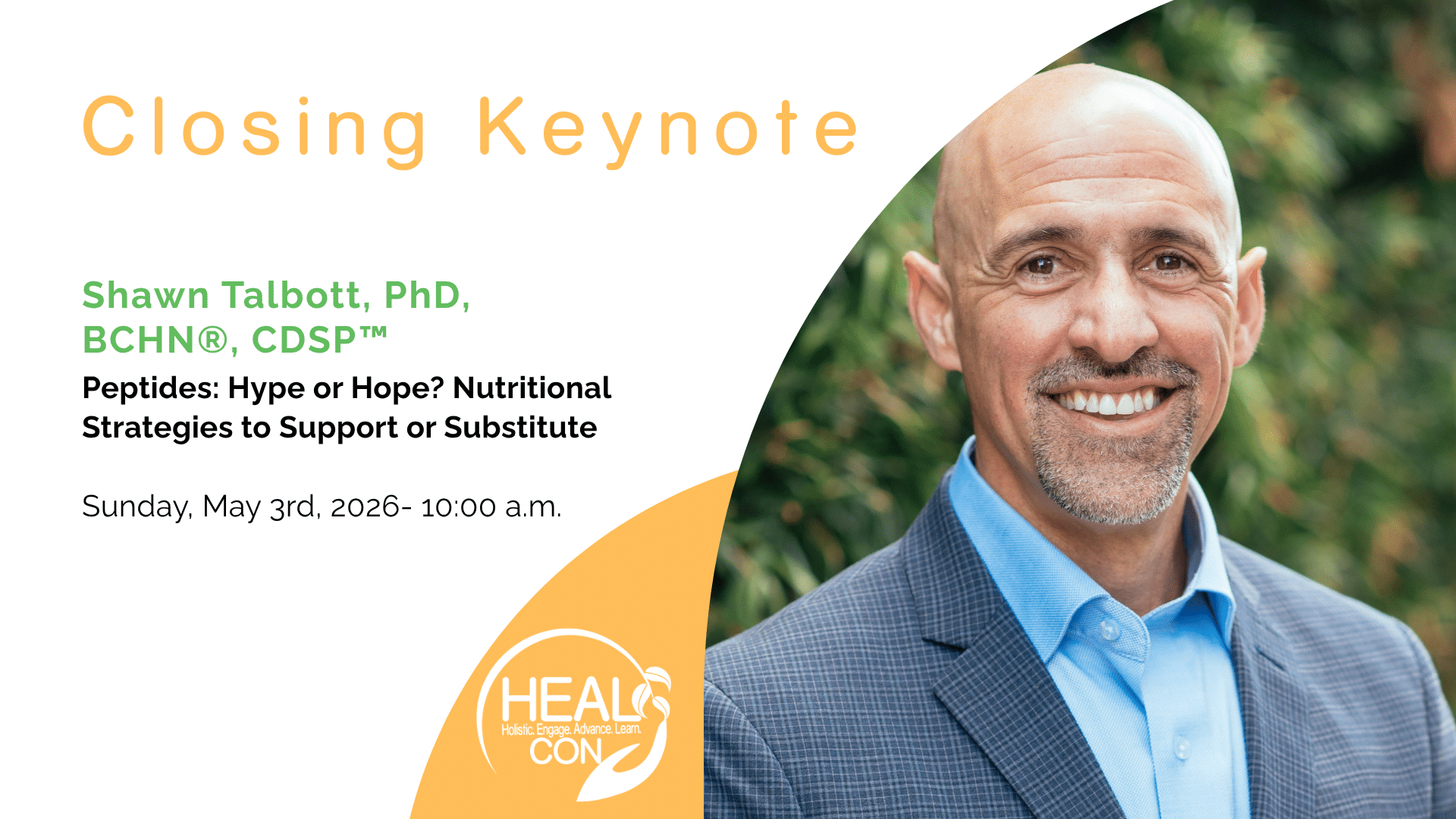 Closing Keynote

Shawn Talbott, PhD, BCHN®, CDSP™

Peptides: Hype or Hope? Nutritional Strategies to Support or Substitute

Sunday, May 3rd, 2026- 10:00 a.m.

HEAL
Holistic. Engage. Advance. Learn.
CON